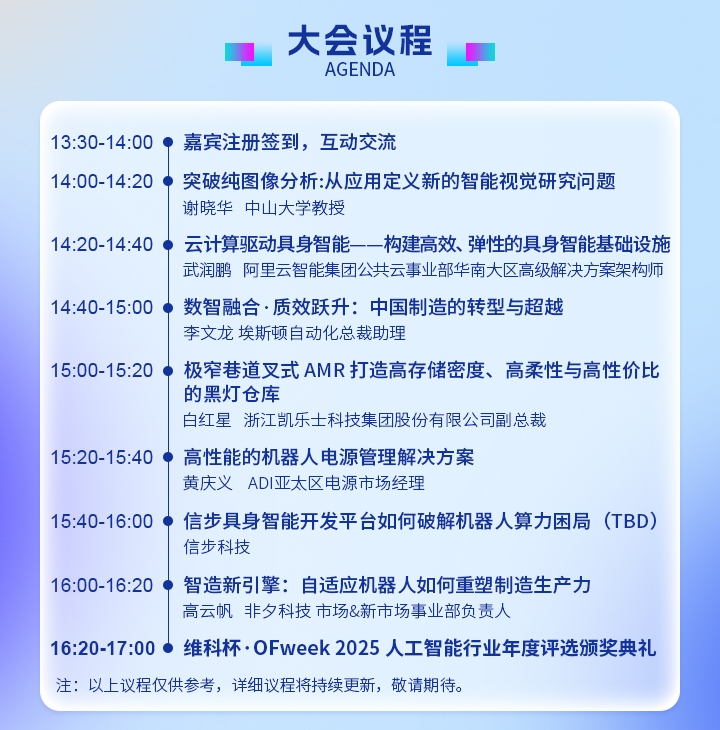 大会议程
AGENDA

13:30-14:00 嘉宾注册签到，互动交流

14:00-14:20 突破纯图像分析:从应用定义新的智能视觉研究问题
谢晓华 中山大学教授

14:20-14:40 云计算驱动具身智能——构建高效、弹性的具身智能基础设施
武润鹏 阿里云智能集团公共云事业部华南大区高级解决方案架构师

14:40-15:00 数智融合·质效跃升：中国制造的转型与超越
李文龙 埃斯顿自动化总裁助理

15:00-15:20 极窄巷道叉式 AMR 打造高存储密度、高柔性与高性价比的黑灯仓库
白红星 浙江凯乐士科技集团股份有限公司副总裁

15:20-15:40 高性能的机器人电源管理解决方案
黄庆义 ADI亚太区电源市场经理

15:40-16:00 信步具身智能开发平台如何破解机器人算力困局（TBD）
信步科技

16:00-16:20 智造新引擎：自适应机器人如何重塑制造生产力
高云帆 非夕科技 市场&新市场事业部负责人

16:20-17:00 维科杯·OFweek 2025 人工智能行业年度评选颁奖典礼

注：以上议程仅供参考，详细议程将持续更新，敬请期待。